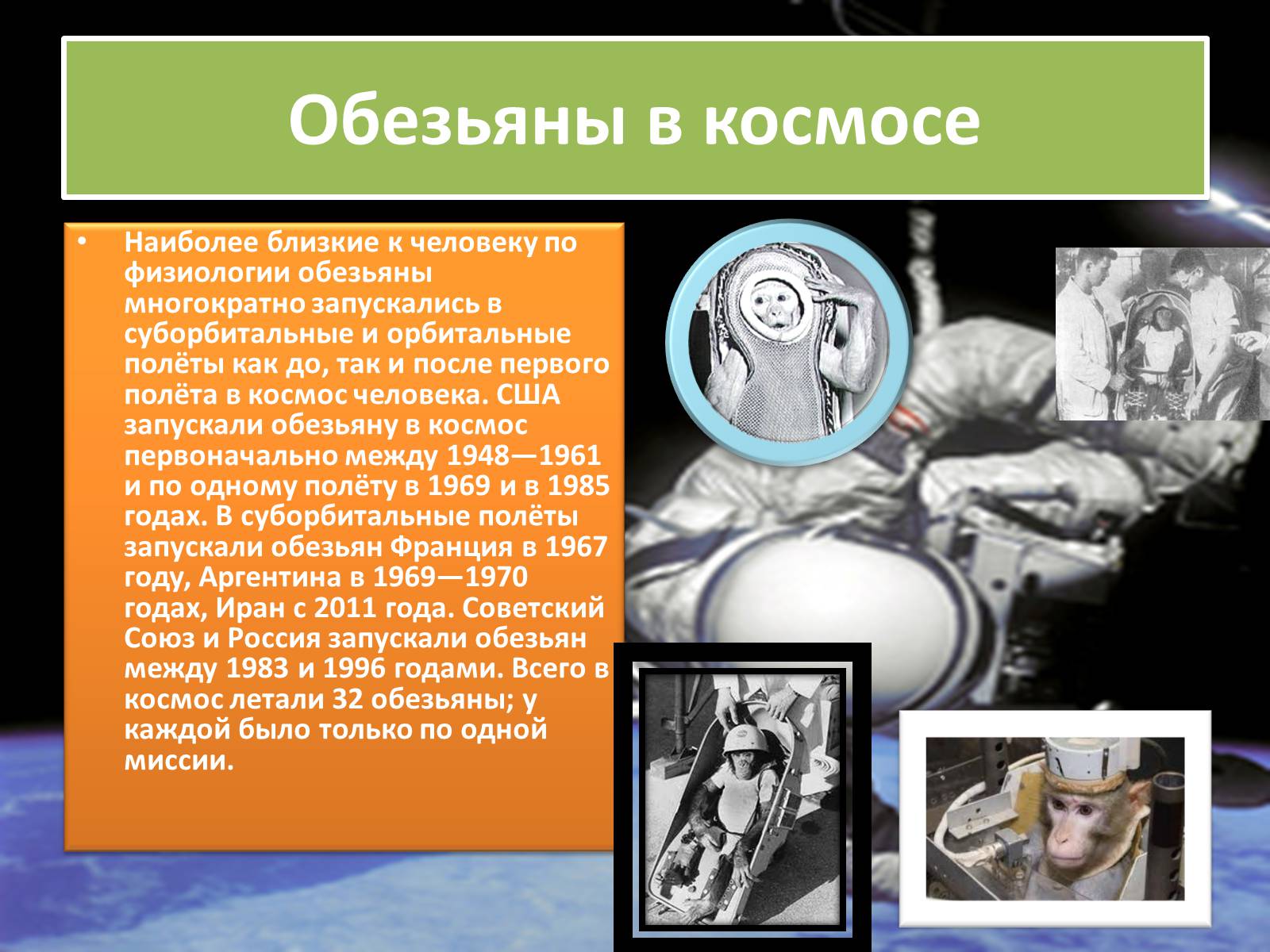 Обезьяны в космосе

• Наиболее близкие к человеку по физиологии обезьяны многократно запускались в суборбитальные и орбитальные полёты как до, так и после первого полёта в космос человека. США запускали обезьяну в космос первоначально между 1948—1961 и по одному полёту в 1969 и в 1985 годах. В суборбитальные полёты запускали обезьян Франция в 1967 году, Аргентина в 1969—1970 годах, Иран с 2011 года. Советский Союз и Россия запускали обезьян между 1983 и 1996 годами. Всего в космос летали 32 обезьяны; у каждой было только по одной миссии.